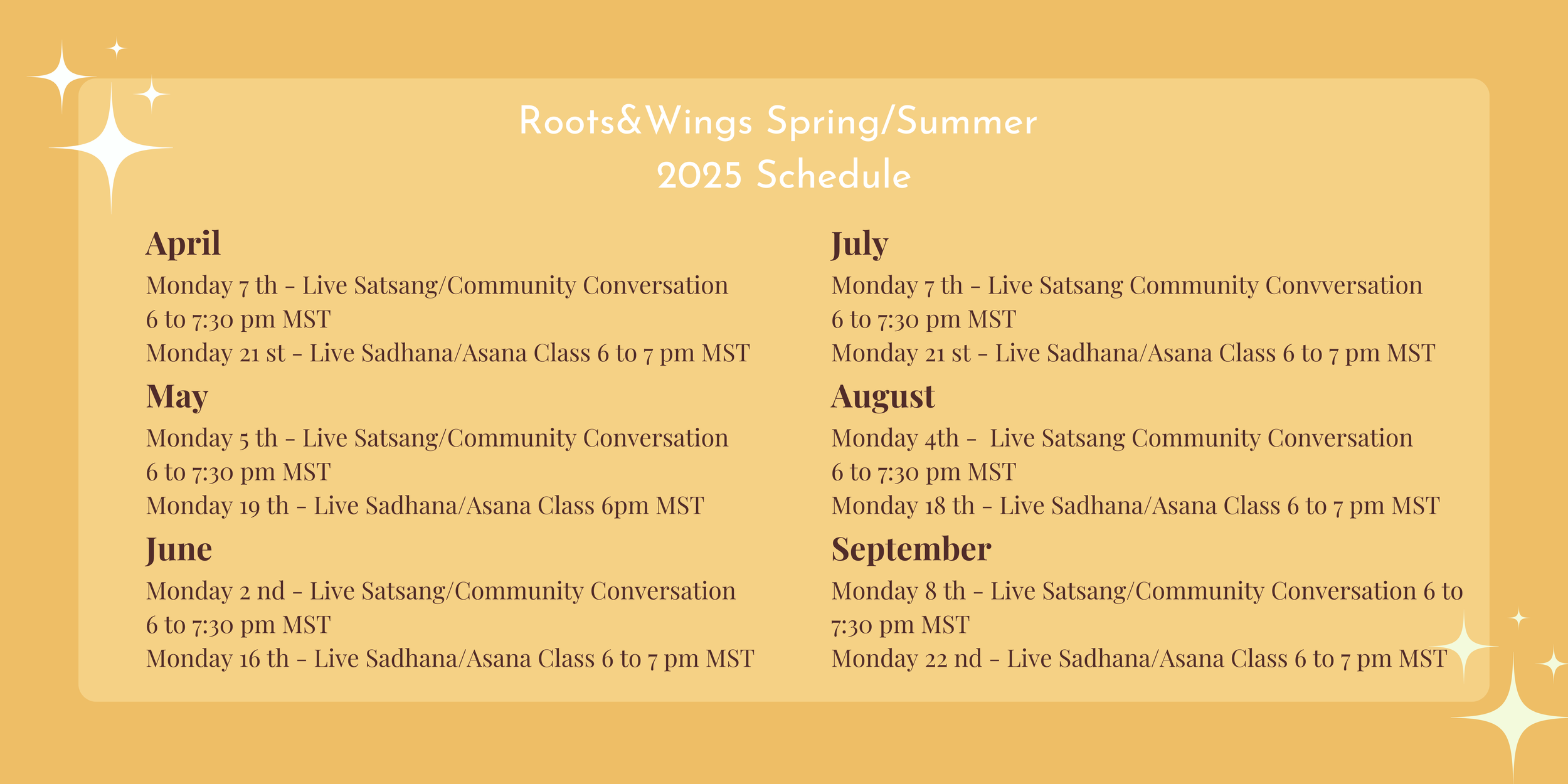 Roots&Wings Spring/Summer 2025 Schedule

April
Monday 7 th - Live Satsang/Community Conversation 6 to 7:30 pm MST
Monday 21 st - Live Sadhana/Asana Class 6 to 7 pm MST

May
Monday 5 th - Live Satsang/Community Conversation 6 to 7:30 pm MST
Monday 19 th - Live Sadhana/Asana Class 6pm MST

June
Monday 2 nd - Live Satsang/Community Conversation 6 to 7:30 pm MST
Monday 16 th - Live Sadhana/Asana Class 6 to 7 pm MST

July
Monday 7 th - Live Satsang Community Convversation 6 to 7:30 pm MST
Monday 21 st - Live Sadhana/Asana Class 6 to 7 pm MST

August
Monday 4th - Live Satsang Community Conversation 6 to 7:30 pm MST
Monday 18 th - Live Sadhana/Asana Class 6 to 7 pm MST

September
Monday 8 th - Live Satsang/Community Conversation 6 to 7:30 pm MST
Monday 22 nd - Live Sadhana/Asana Class 6 to 7 pm MST